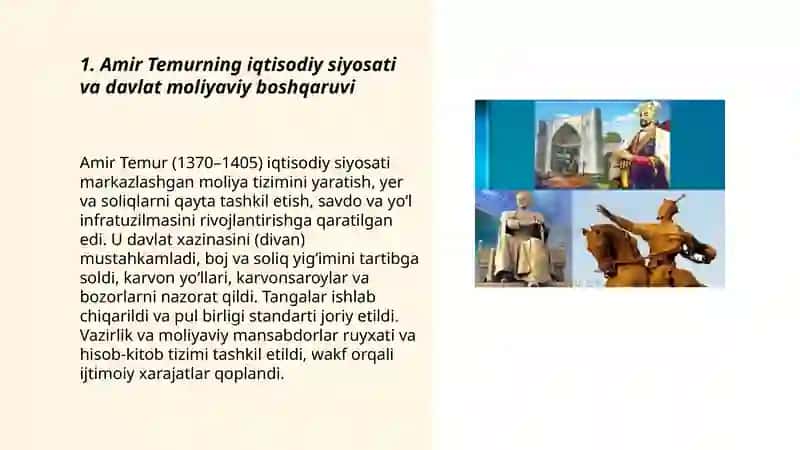 1. Amir Temurning iqtisodiy siyosati va davlat moliyaviy boshqaruvi

Amir Temur (1370–1405) iqtisodiy siyosati markazlashgan moliya tizimini yaratish, yer va soliqlarni qayta tashkil etish, savdo va yo'l infratuzilmasini rivojlantirishga qaratilgan edi. U davlat xazinasini (divan) mustahkamladi, boj va soliq yig'imini tartibga soldi, karvon yo'llari, karvonsaroylar va bozorlarni nazorat qildi. Tangalar ishlab chiqarildi va pul birligi standarti joriy etildi. Vazirlik va moliyaviy mansabdorlar ruyxati va hisob-kitob tizimi tashkil etildi, wakf orqali ijtimoiy xarajatlar qoplandi.